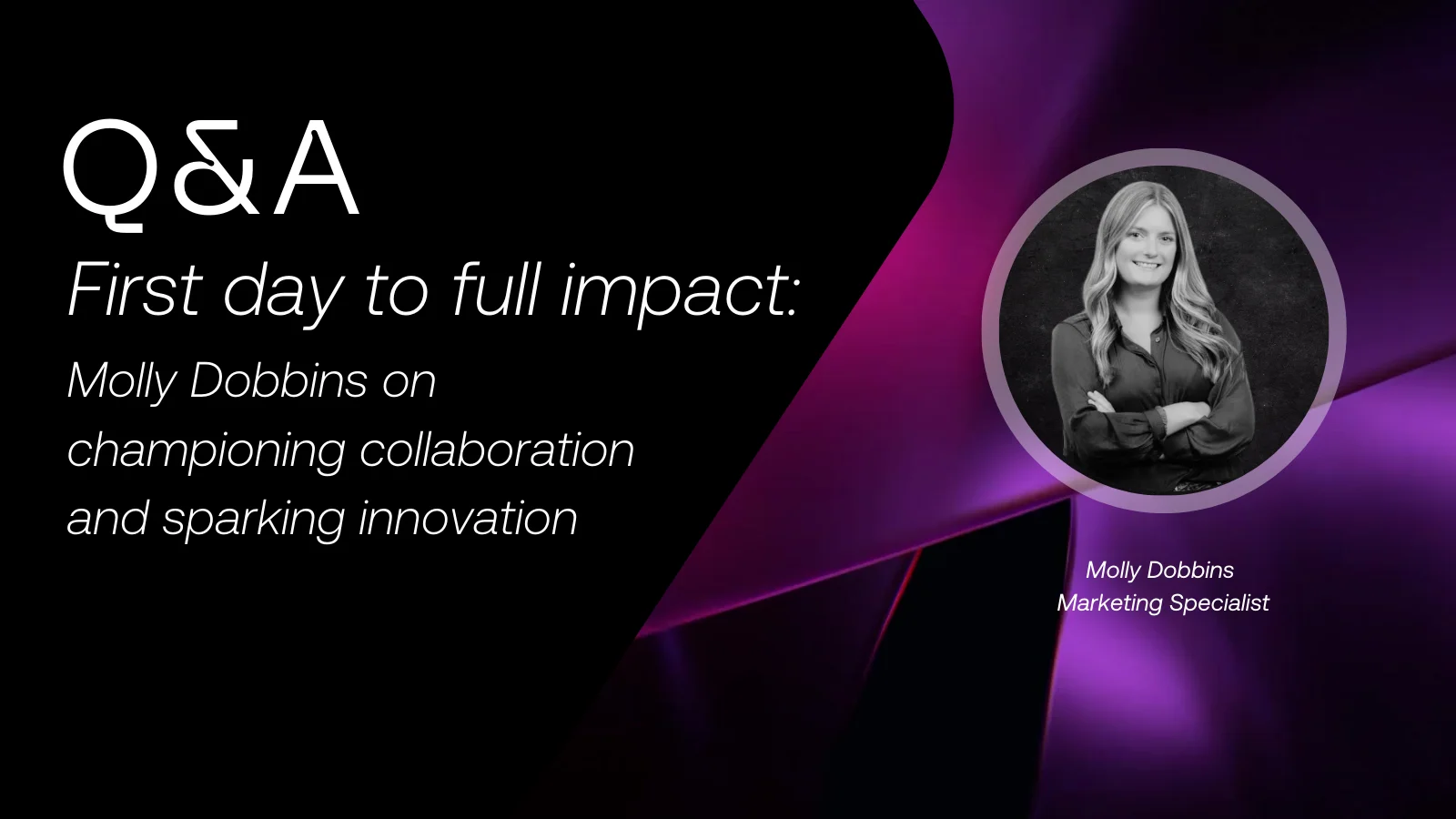 Q&A

First day to full impact:

Molly Dobbins on championing collaboration and sparking innovation

Molly Dobbins
Marketing Specialist